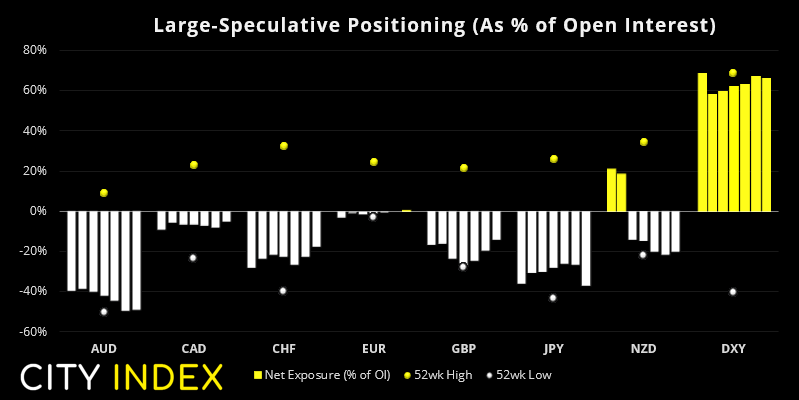 Large-Speculative Positioning (As % of Open Interest)

80%
60%
40%
20%
0%
-20%
-40%
-60%

AUD
CAD
CHF
EUR
GBP
JPY
NZD
DXY

CITY INDEX

Net Exposure (% of OI)
52wk High
52wk Low